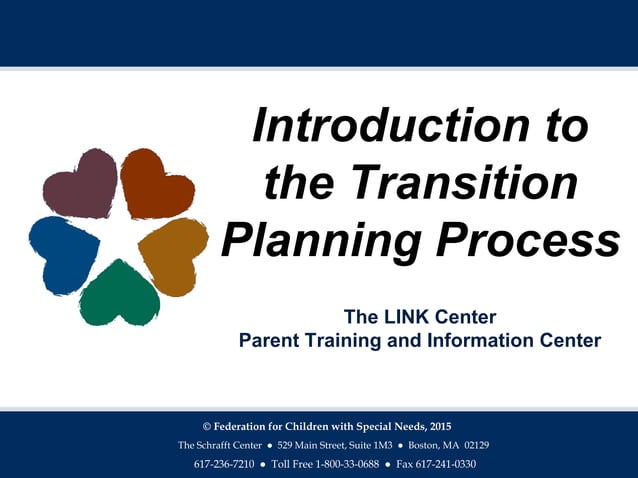 Introduction to the Transition Planning Process

The LINK Center
Parent Training and Information Center

© Federation for Children with Special Needs, 2015
The Schrafft Center ● 529 Main Street, Suite 1M3 ● Boston, MA 02129
617-236-7210 ● Toll Free 1-800-33-0688 ● Fax 617-241-0330